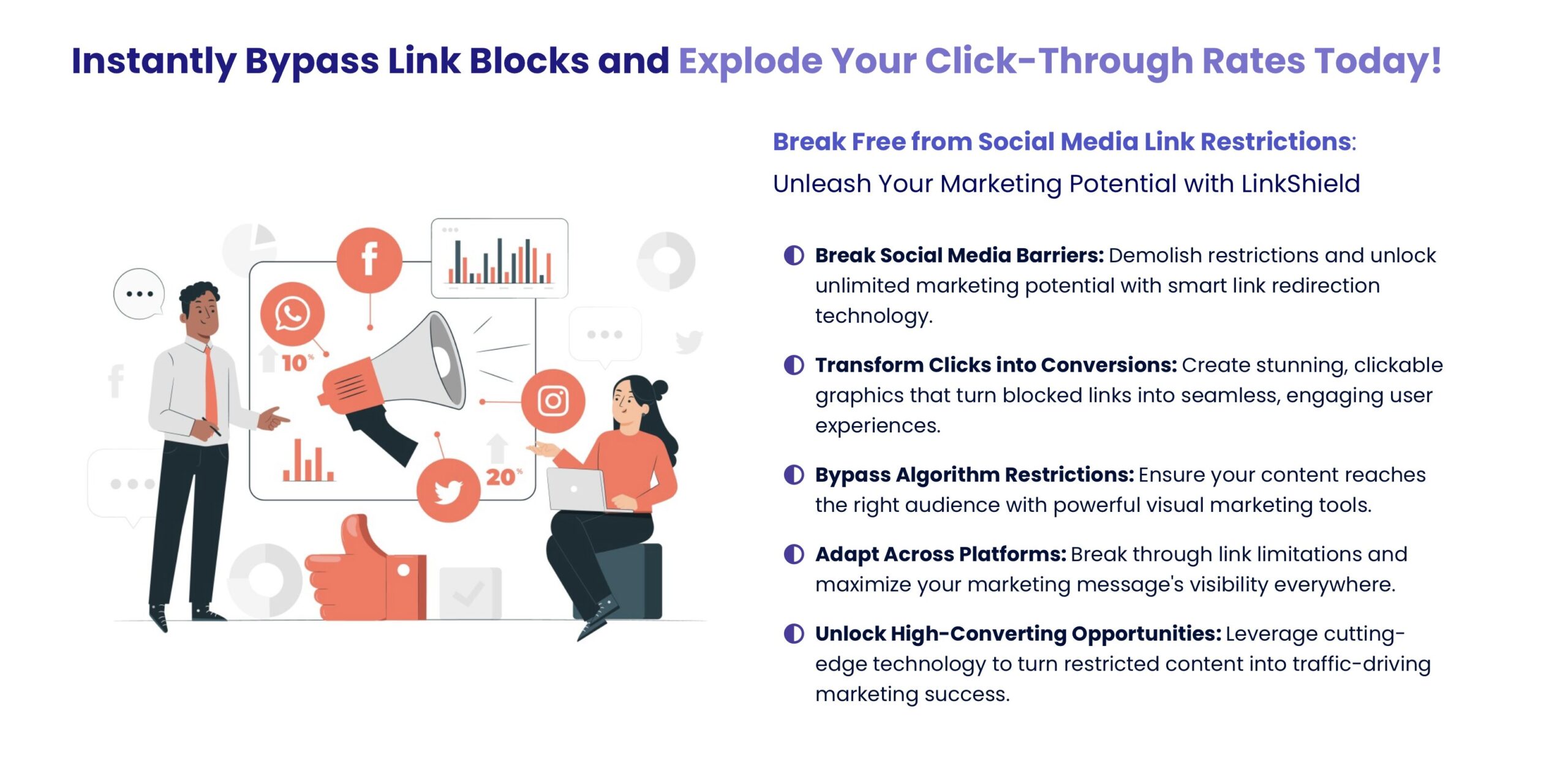 Instantly Bypass Link Blocks and Explode Your Click-Through Rates Today!

10%

20%

Break Free from Social Media Link Restrictions:

Unleash Your Marketing Potential with LinkShield

Break Social Media Barriers: Demolish restrictions and unlock unlimited marketing potential with smart link redirection technology.

Transform Clicks into Conversions: Create stunning, clickable graphics that turn blocked links into seamless, engaging user experiences.

Bypass Algorithm Restrictions: Ensure your content reaches the right audience with powerful visual marketing tools.

Adapt Across Platforms: Break through link limitations and maximize your marketing message's visibility everywhere.

Unlock High-Converting Opportunities: Leverage cutting-edge technology to turn restricted content into traffic-driving marketing success.